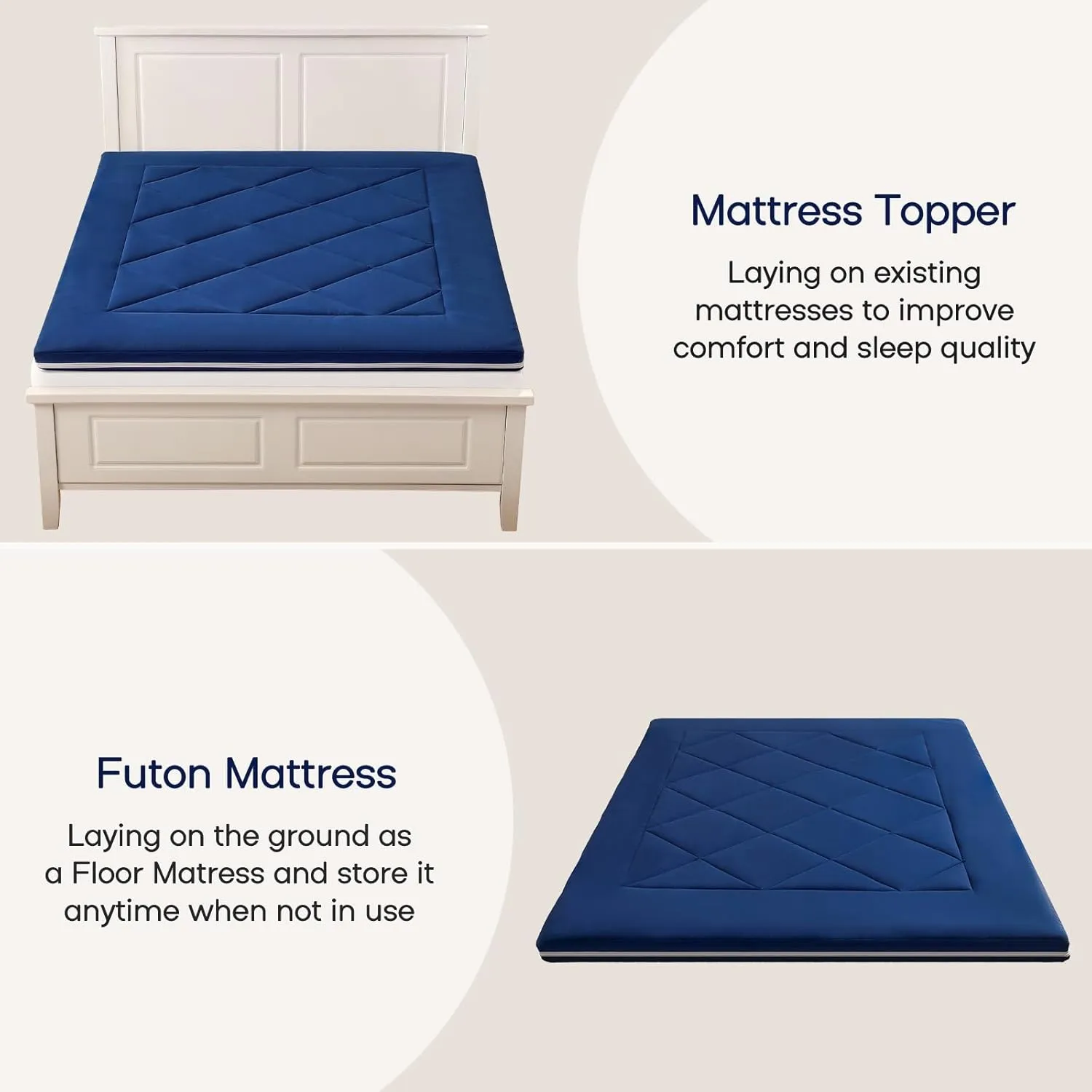 Mattress Topper

Laying on existing mattresses to improve comfort and sleep quality

Futon Mattress

Laying on the ground as a Floor Matress and store it anytime when not in use